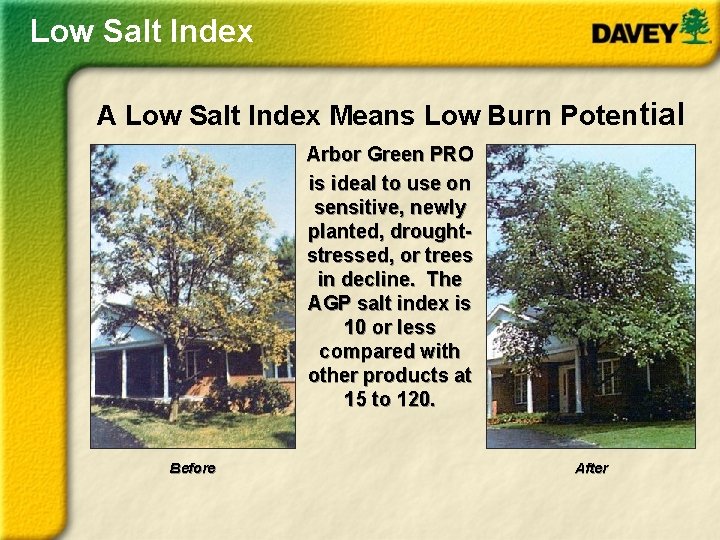 Low Salt Index

DAVEY

A Low Salt Index Means Low Burn Potential

Arbor Green PRO is ideal to use on sensitive, newly planted, drought-stressed, or trees in decline. The AGP salt index is 10 or less compared with other products at 15 to 120.

Before

After